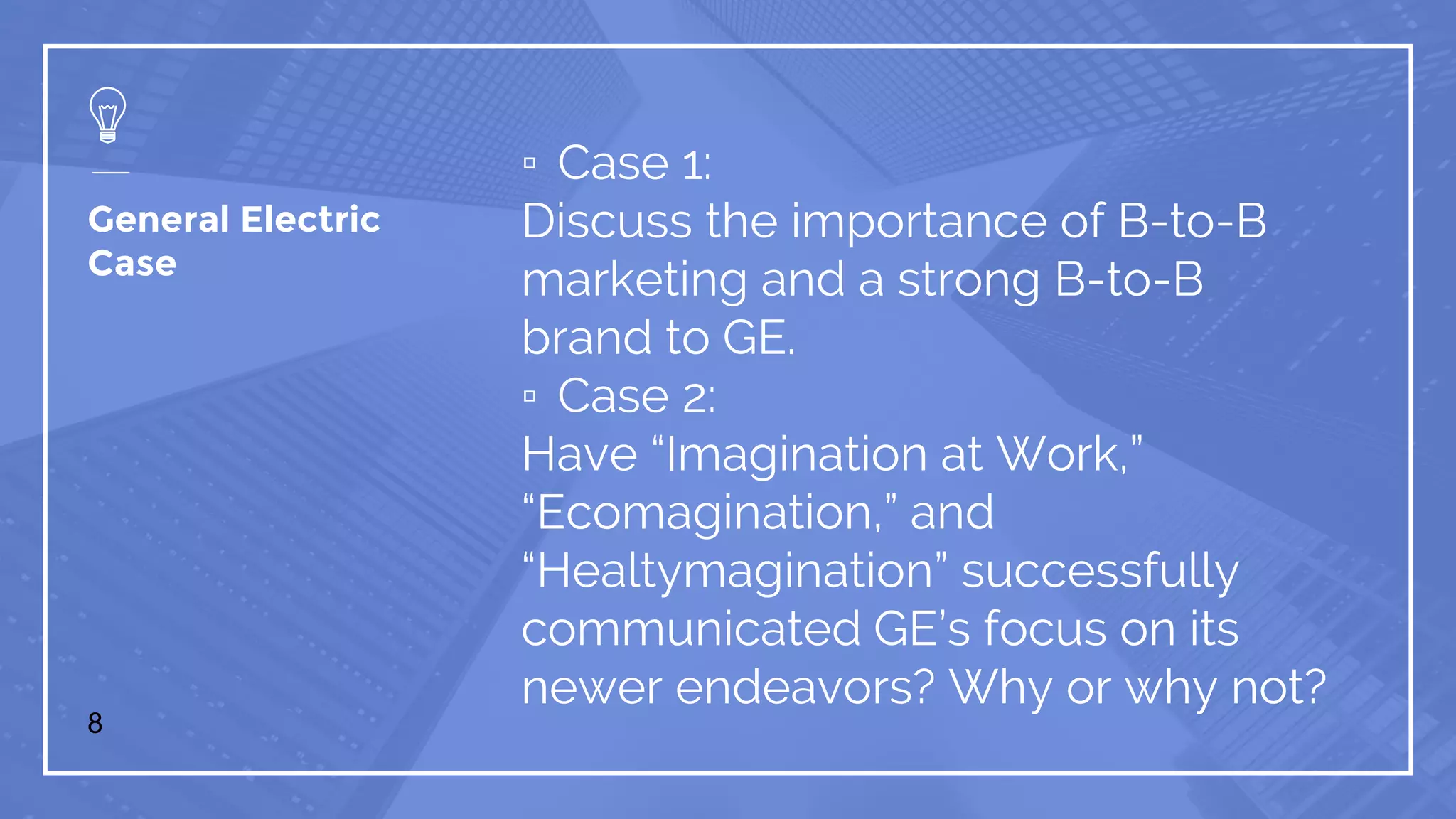 General Electric Case

▫ Case 1:
Discuss the importance of B-to-B marketing and a strong B-to-B brand to GE.

▫ Case 2:
Have “Imagination at Work,” “Ecomagination,” and “Healtymagination” successfully communicated GE’s focus on its newer endeavors? Why or why not?

8